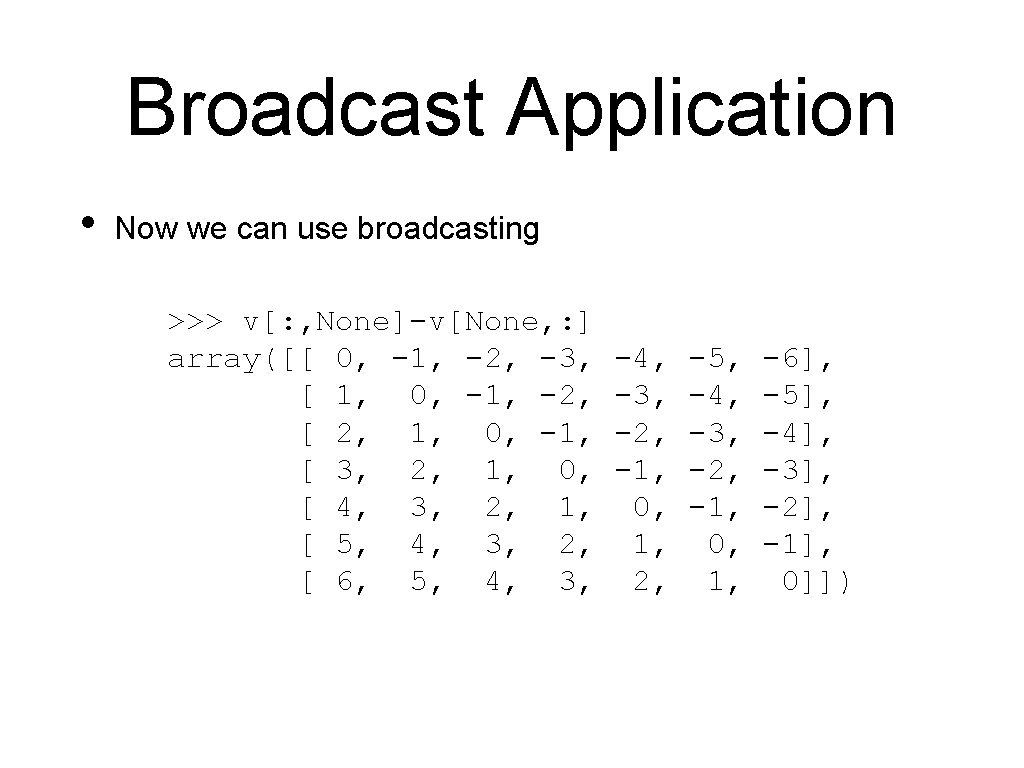 Broadcast Application

• Now we can use broadcasting

>>> v[:,None]-v[None,:]
array([[ 0, -1, -2, -3, -4, -5, -6],
       [ 1,  0, -1, -2, -3, -4, -5],
       [ 2,  1,  0, -1, -2, -3, -4],
       [ 3,  2,  1,  0, -1, -2, -3],
       [ 4,  3,  2,  1,  0, -1, -2],
       [ 5,  4,  3,  2,  1,  0, -1],
       [ 6,  5,  4,  3,  2,  1,  0]])